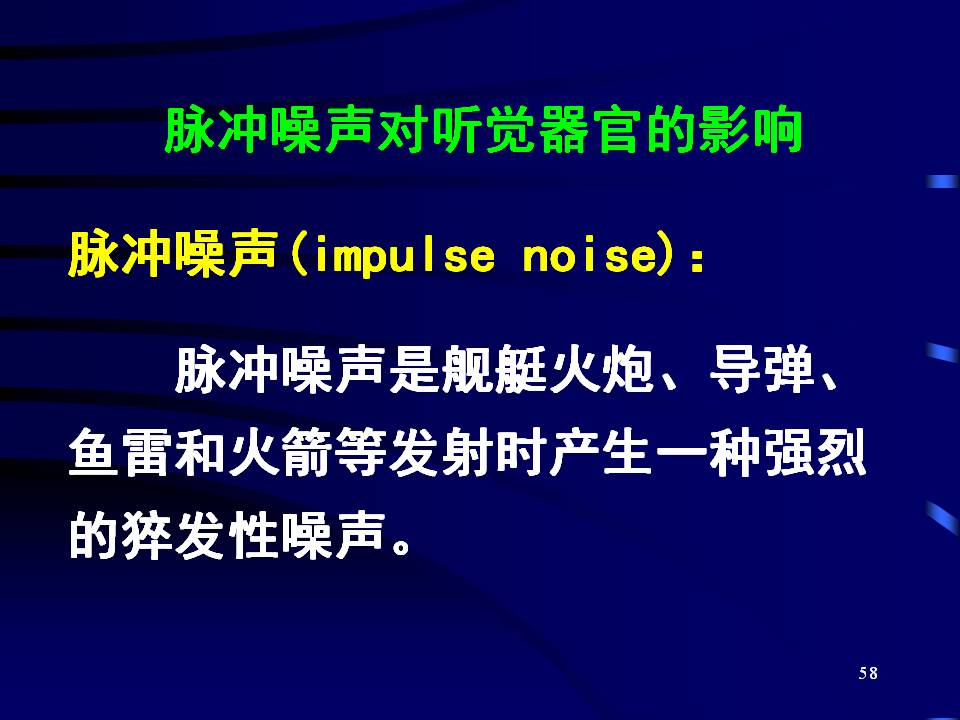 脉冲噪声对听觉器官的影响

脉冲噪声(impulse noise):

脉冲噪声是舰艇火炮、导弹、鱼雷和火箭等发射时产生一种强烈的猝发性噪声。

58